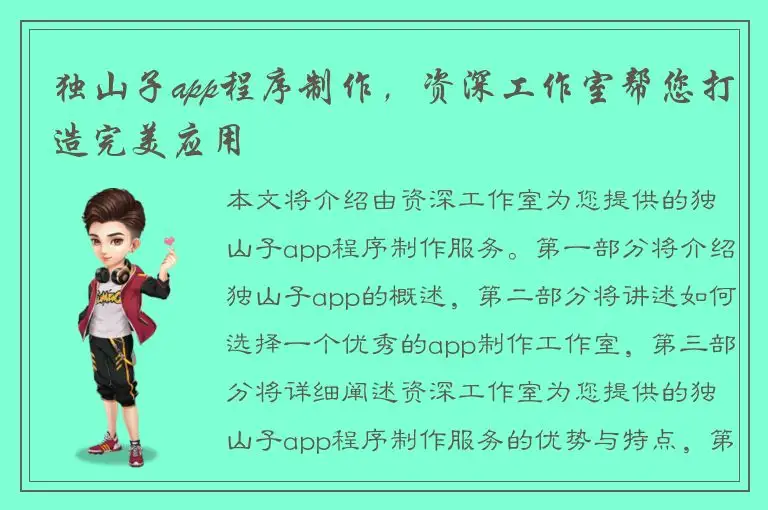 独山子app程序制作，资深工作室帮您打造完美应用

本文将介绍由资深工作室为您提供的独山子app程序制作服务。第一部分将介绍独山子app的概述，第二部分将讲述如何选择一个优秀的app制作工作室，第三部分将详细阐述资深工作室为您提供的独山子app程序制作服务的优势与特点，第